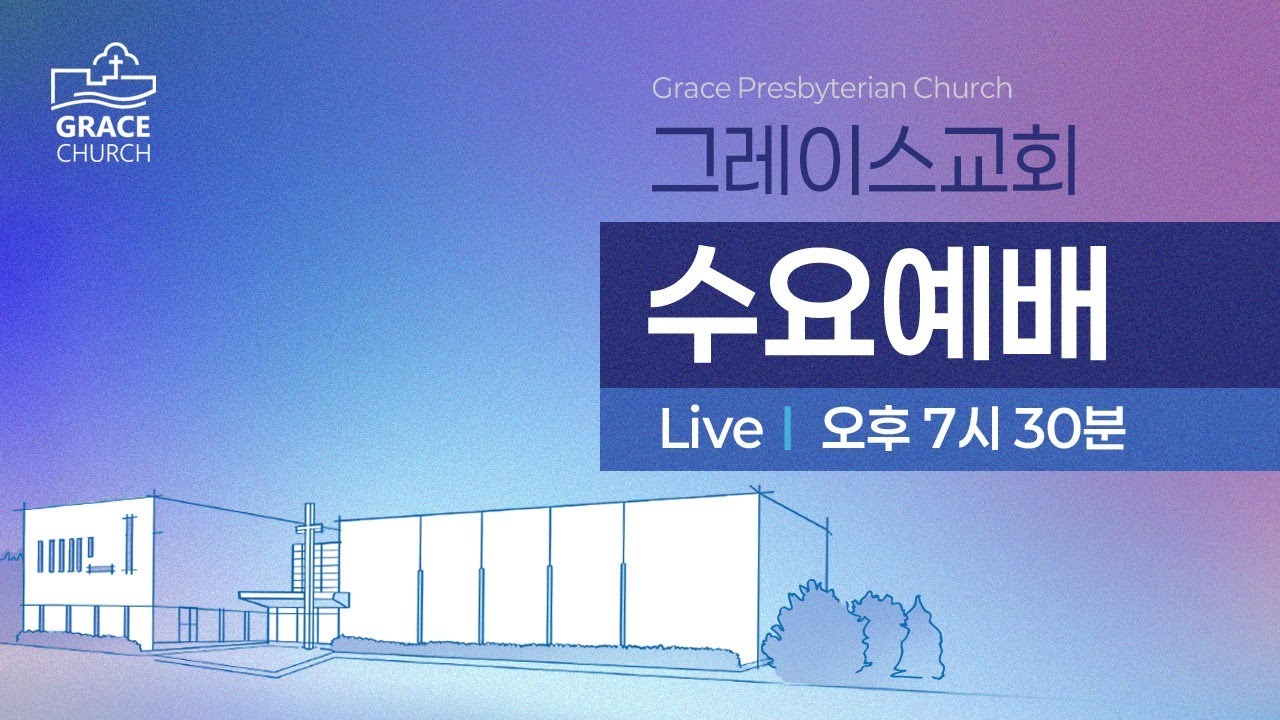 GRACE CHURCH

Grace Presbyterian Church

그레이스교회

수요예배

Live | 오후 7시 30분